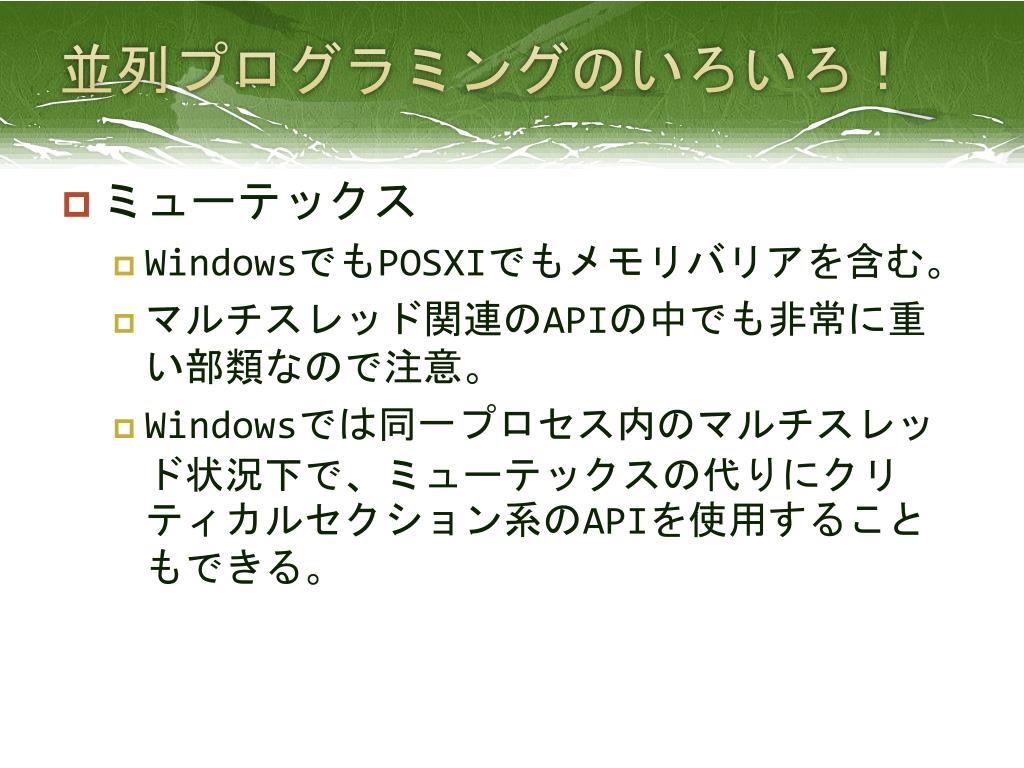 並列プログラミングのいろいろ！

ミューテックス

WindowsでもPOSXIでもメモリバリアを含む。

マルチスレッド関連のAPIの中でも非常に重い部類なので注意。

Windowsでは同一プロセス内のマルチスレッド状況下で、ミューテックスの代りにクリティカルセクション系のAPIを使用することもできる。